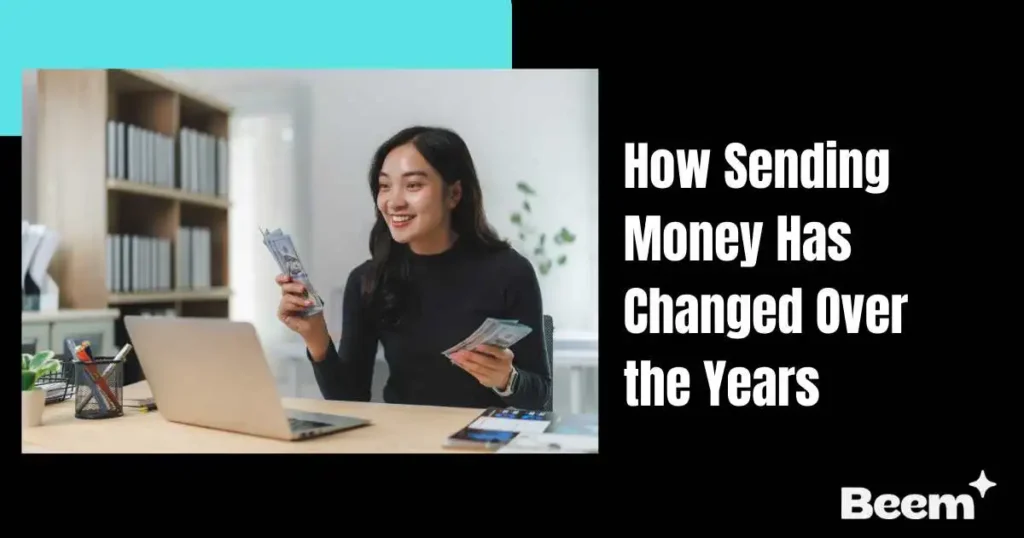 How Sending Money Has Changed Over the Years

Beem